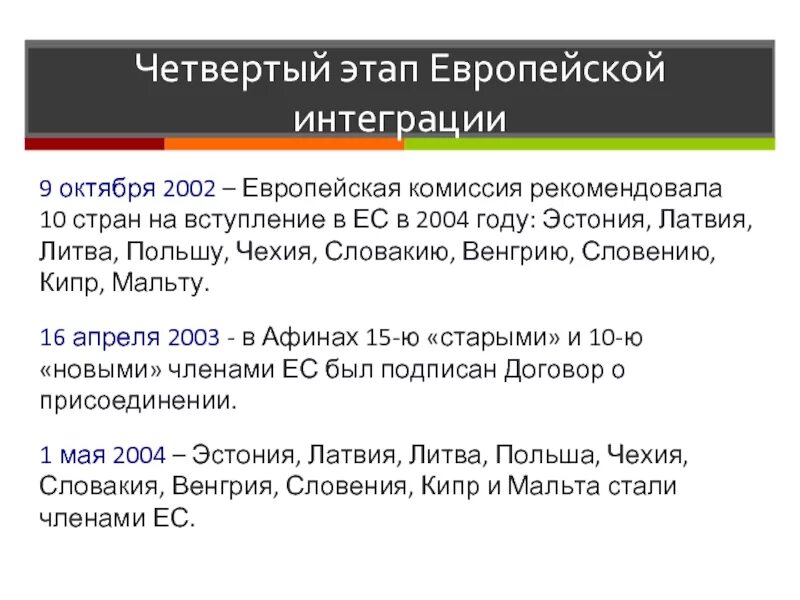 Четвертый этап Европейской интеграции

9 октября 2002 – Европейская комиссия рекомендовала 10 стран на вступление в ЕС в 2004 году: Эстония, Латвия, Литва, Польшу, Чехия, Словакию, Венгрию, Словению, Кипр, Мальту.

16 апреля 2003 - в Афинах 15-ю «старыми» и 10-ю «новыми» членами ЕС был подписан Договор о присоединении.

1 мая 2004 – Эстония, Латвия, Литва, Польша, Чехия, Словакия, Венгрия, Словения, Кипр и Мальта стали членами ЕС.